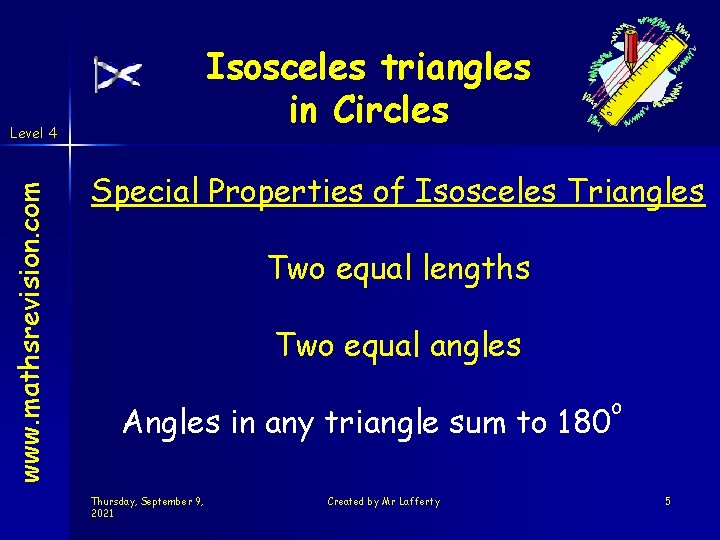 Isosceles triangles in Circles

Level 4

www.mathsrevision.com

Special Properties of Isosceles Triangles

Two equal lengths

Two equal angles

Angles in any triangle sum to $180^o$

Thursday, September 9, 2021

Created by Mr Lafferty

5